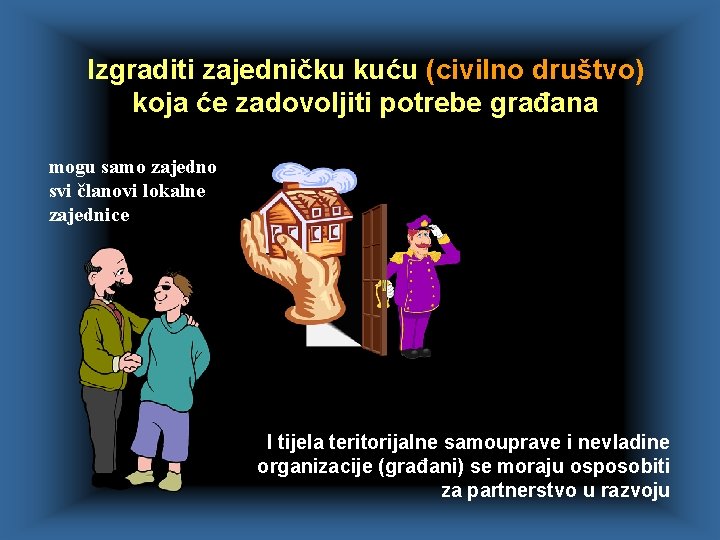 Izgraditi zajedničku kuću (civilno društvo) koja će zadovoljiti potrebe građana

mogu samo zajedno svi članovi lokalne zajednice

I tijela teritorijalne samouprave i nevladine organizacije (građani) se moraju osposobiti za partnerstvo u razvoju